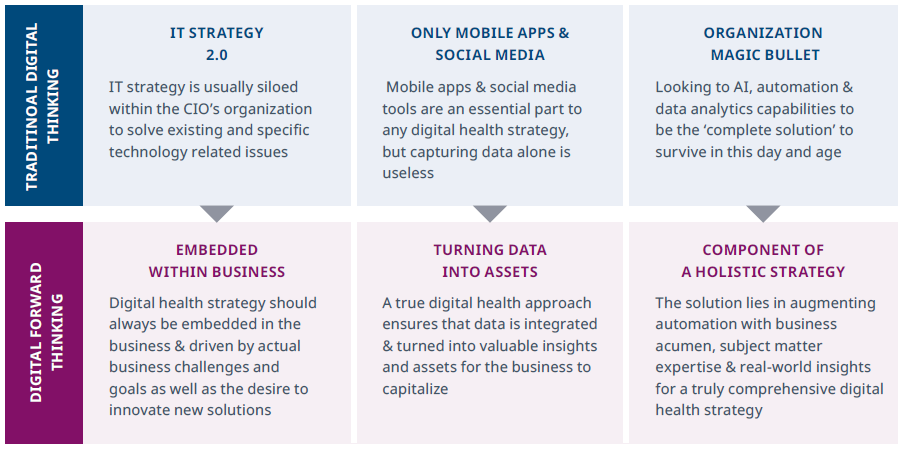 TRADITINOAL DIGITAL THINKING

IT STRATEGY 2.0

IT strategy is usually siloed within the CIO's organization to solve existing and specific technology related issues

ONLY MOBILE APPS & SOCIAL MEDIA

Mobile apps & social media tools are an essential part to any digital health strategy, but capturing data alone is useless

ORGANIZATION MAGIC BULLET

Looking to AI, automation & data analytics capabilities to be the 'complete solution' to survive in this day and age

DIGITAL FORWARD THINKING

EMBEDDED WITHIN BUSINESS

Digital health strategy should always be embedded in the business & driven by actual business challenges and goals as well as the desire to innovate new solutions

TURNING DATA INTO ASSETS

A true digital health approach ensures that data is integrated & turned into valuable insights and assets for the business to capitalize

COMPONENT OF A HOLISTIC STRATEGY

The solution lies in augmenting automation with business acumen, subject matter expertise & real-world insights for a truly comprehensive digital health strategy